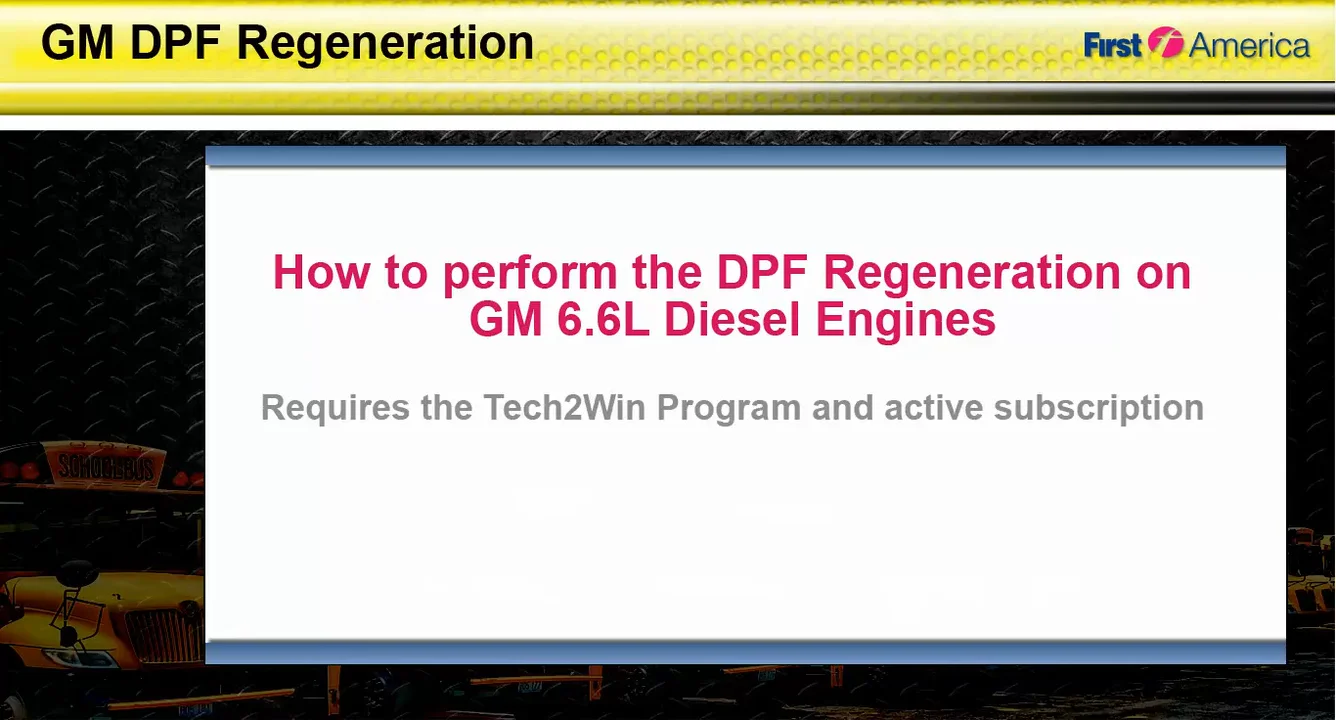 GM DPF Regeneration

First America

How to perform the DPF Regeneration on GM 6.6L Diesel Engines

Requires the Tech2Win Program and active subscription

SCHOOL BUS